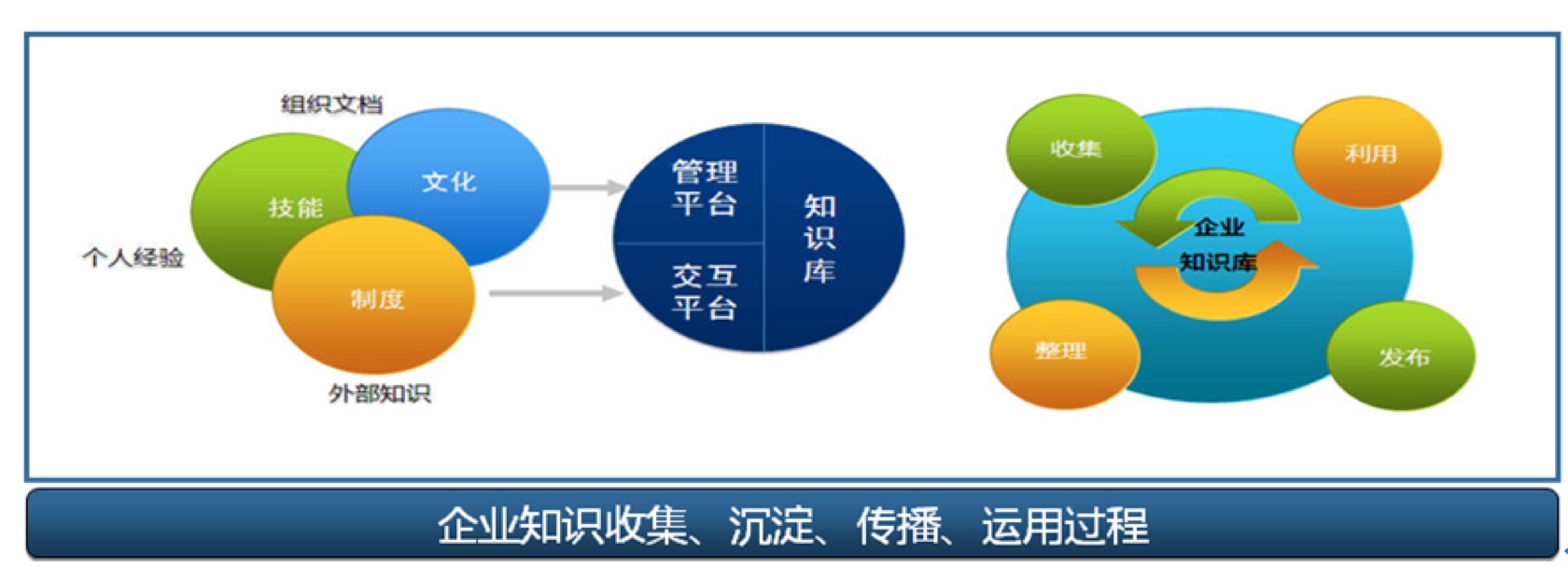 组织文档

技能

文化

个人经验

制度

外部知识

管理平台

交互平台

知识库

收集

利用

企业知识库

整理

发布

企业知识收集、沉淀、传播、运用过程